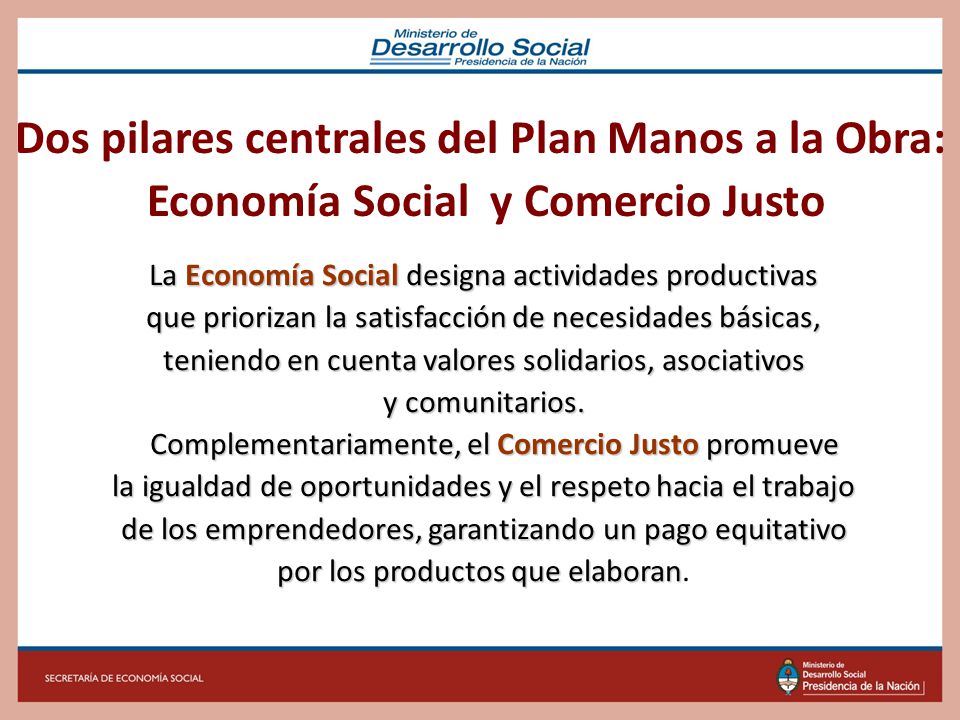 Ministerio de
Desarrollo Social
Presidencia de la Nación

Dos pilares centrales del Plan Manos a la Obra:
Economía Social y Comercio Justo

La Economía Social designa actividades productivas que priorizan la satisfacción de necesidades básicas, teniendo en cuenta valores solidarios, asociativos y comunitarios.

Complementariamente, el Comercio Justo promueve la igualdad de oportunidades y el respeto hacia el trabajo de los emprendedores, garantizando un pago equitativo por los productos que elaboran.

SECRETARÍA DE ECONOMÍA SOCIAL

Ministerio de
Desarrollo Social
Presidencia de la Nación